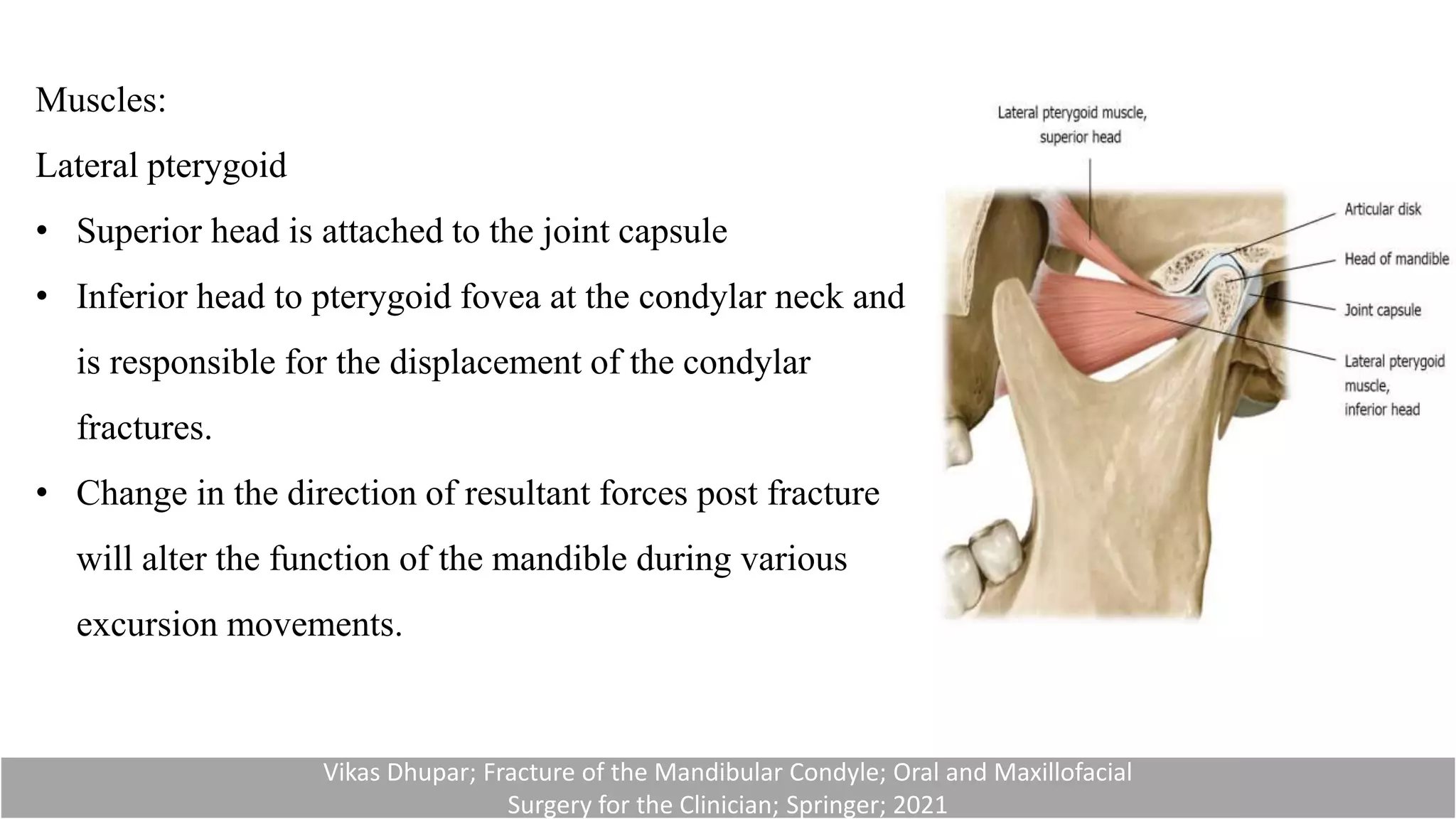 Muscles:

Lateral pterygoid

• Superior head is attached to the joint capsule

• Inferior head to pterygoid fovea at the condylar neck and is responsible for the displacement of the condylar fractures.

• Change in the direction of resultant forces post fracture will alter the function of the mandible during various excursion movements.

Lateral pterygoid muscle, superior head

Articular disk

Head of mandible

Joint capsule

Lateral pterygoid muscle, inferior head

Vikas Dhupar; Fracture of the Mandibular Condyle; Oral and Maxillofacial Surgery for the Clinician; Springer; 2021